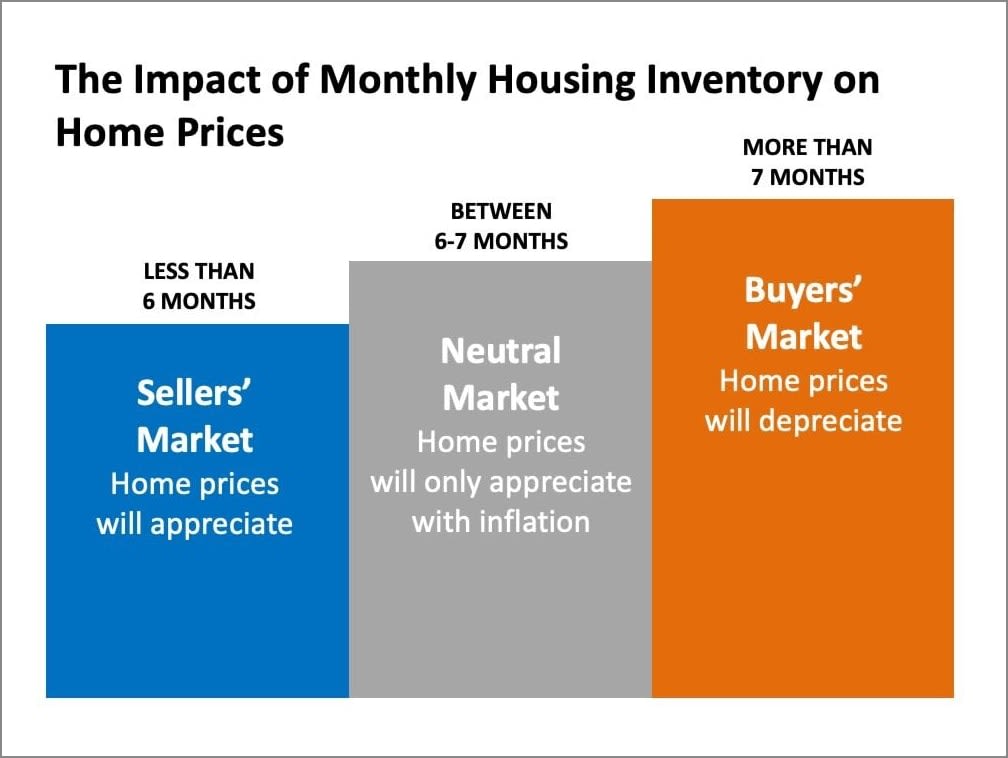 The Impact of Monthly Housing Inventory on Home Prices

LESS THAN
6 MONTHS

Sellers' Market
Home prices will appreciate

BETWEEN
6-7 MONTHS

Neutral Market
Home prices will only appreciate with inflation

MORE THAN
7 MONTHS

Buyers' Market
Home prices will depreciate